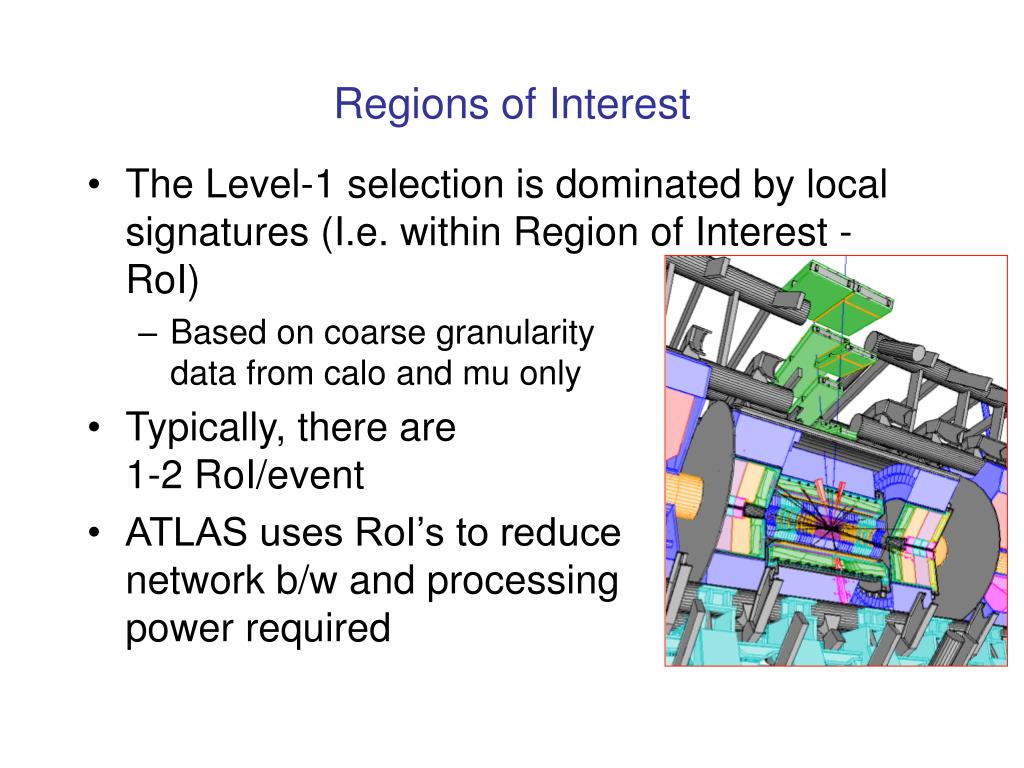 Regions of Interest

• The Level-1 selection is dominated by local signatures (I.e. within Region of Interest - RoI)
– Based on coarse granularity data from calo and mu only
• Typically, there are 1-2 RoI/event
• ATLAS uses RoI's to reduce network b/w and processing power required